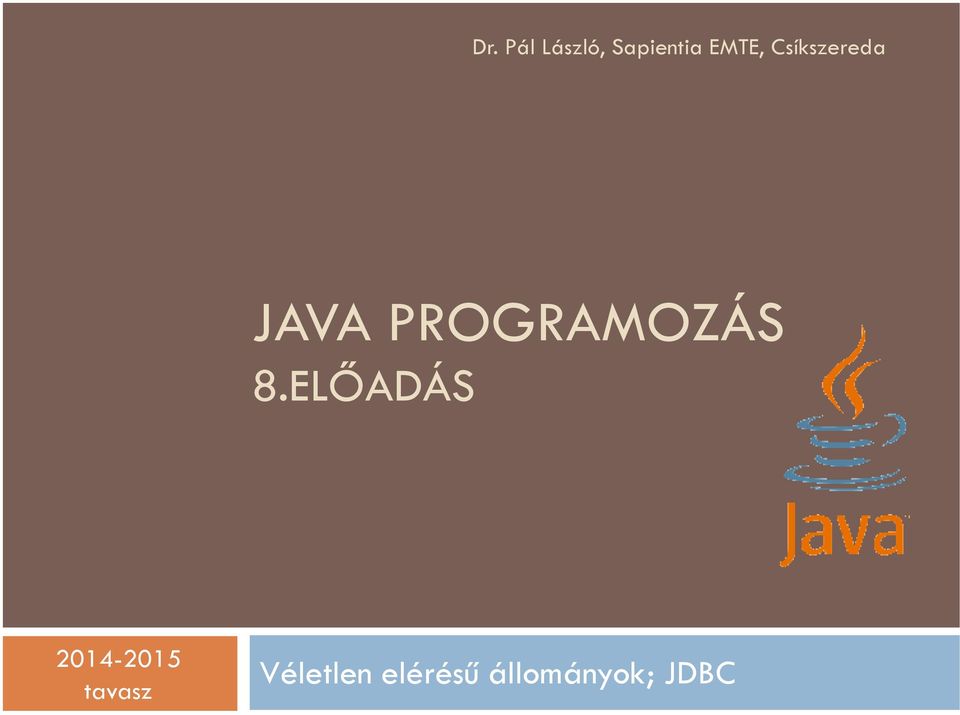 Dr. Pál László, Sapientia EMTE, Csíkszereda

JAVA PROGRAMOZÁS
8.ELŐADÁS

Java

2014-2015
tavasz

Véletlen elérésű állományok; JDBC